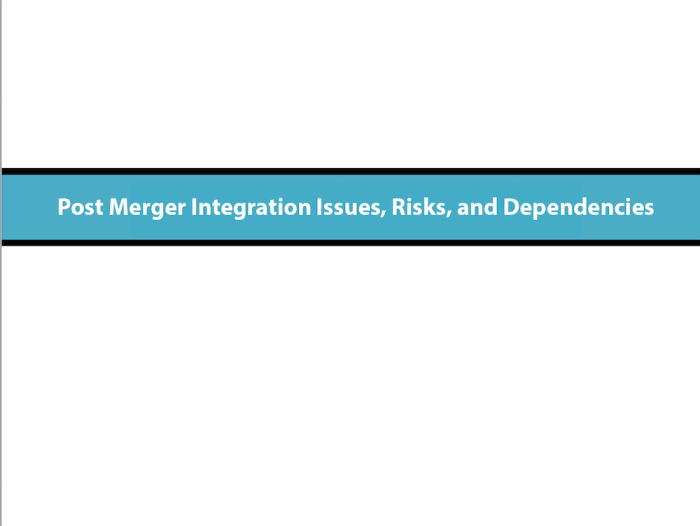 Post Merger Integration Issues, Risks, and Dependencies